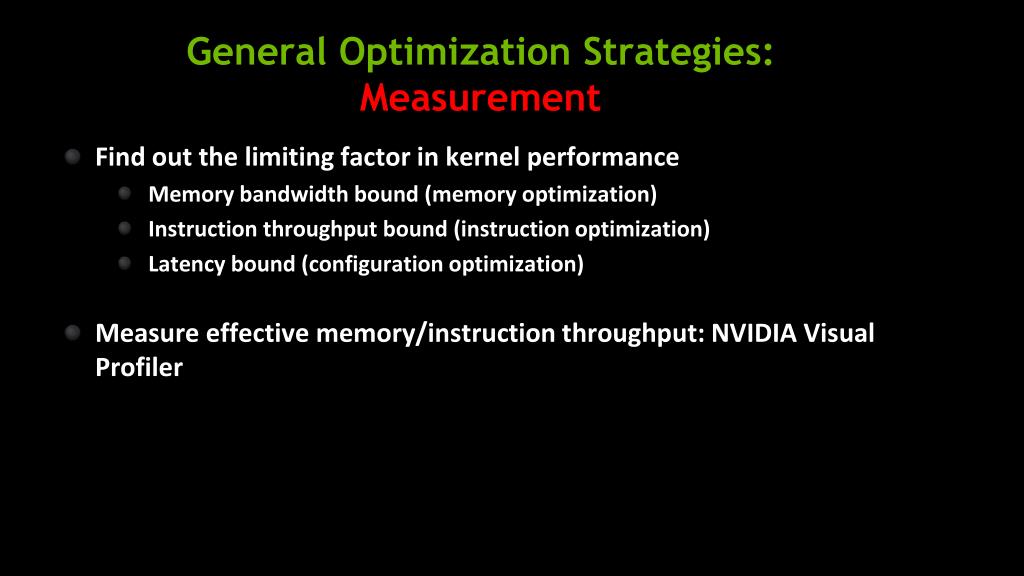 General Optimization Strategies:
Measurement

Find out the limiting factor in kernel performance

Memory bandwidth bound (memory optimization)

Instruction throughput bound (instruction optimization)

Latency bound (configuration optimization)

Measure effective memory/instruction throughput: NVIDIA Visual Profiler